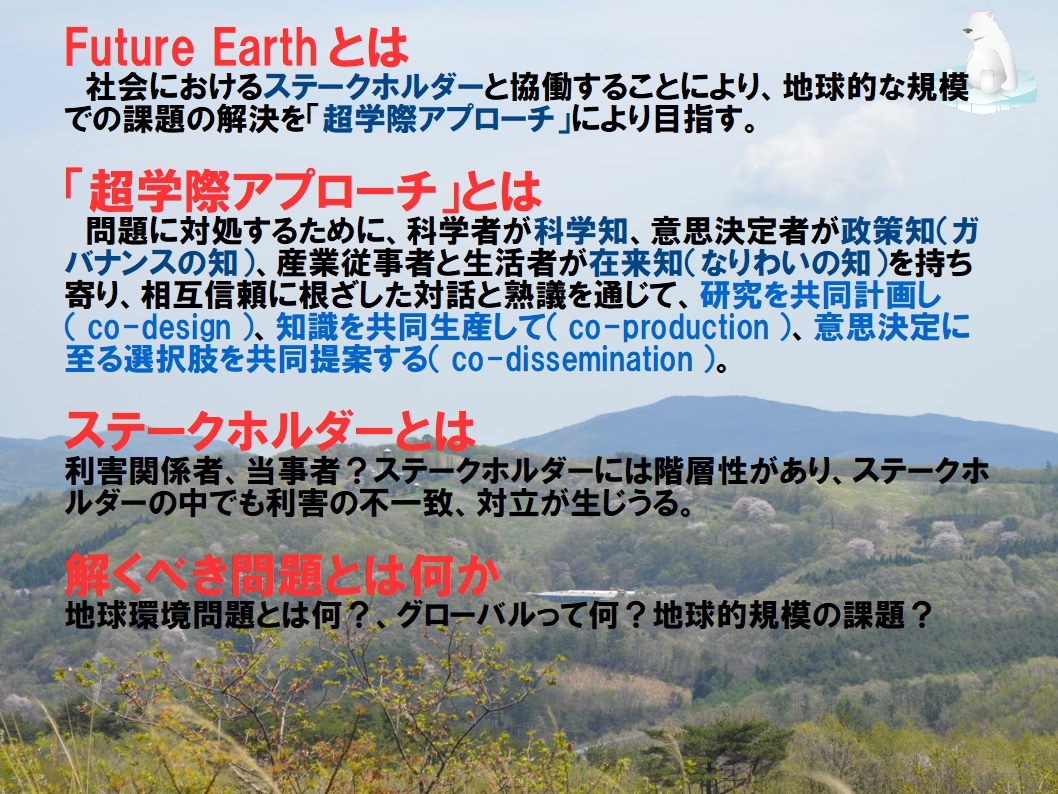 Future Earthとは
社会におけるステークホルダーと協働することにより、地球的な規模での課題の解決を「超学際アプローチ」により目指す。

「超学際アプローチ」とは
問題に対処するために、科学者が科学知、意思決定者が政策知(ガバナンスの知)、産業従事者と生活者が在来知(なりわいの知)を持ち寄り、相互信頼に根ざした対話と熟議を通じて、研究を共同計画し( co-design )、知識を共同生産して( co-production )、意思決定に至る選択肢を共同提案する( co-dissemination )。

ステークホルダーとは
利害関係者、当事者？ステークホルダーには階層性があり、ステークホルダーの中でも利害の不一致、対立が生じうる。

解くべき問題とは何か
地球環境問題とは何？、グローバルって何？地球的規模の課題？